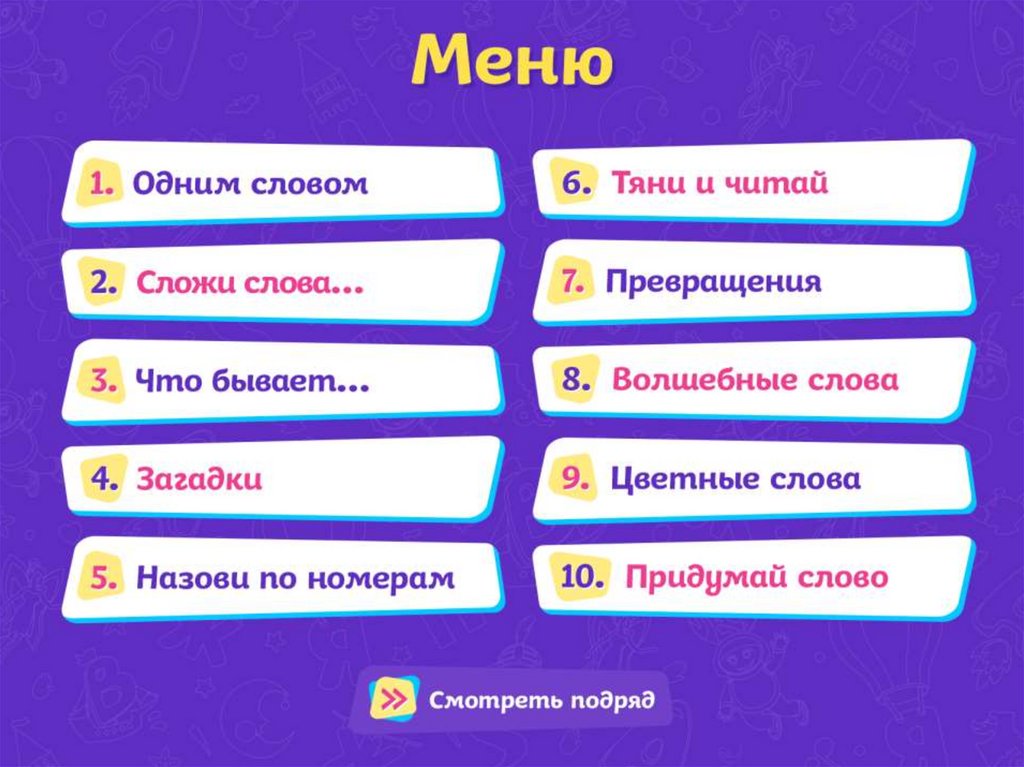 Меню

1. Одним словом

2. Сложи слова...

3. Что бывает...

4. Загадки

5. Назови по номерам

6. Тяни и читай

7. Превращения

8. Волшебные слова

9. Цветные слова

10. Придумай слово

Смотреть подряд